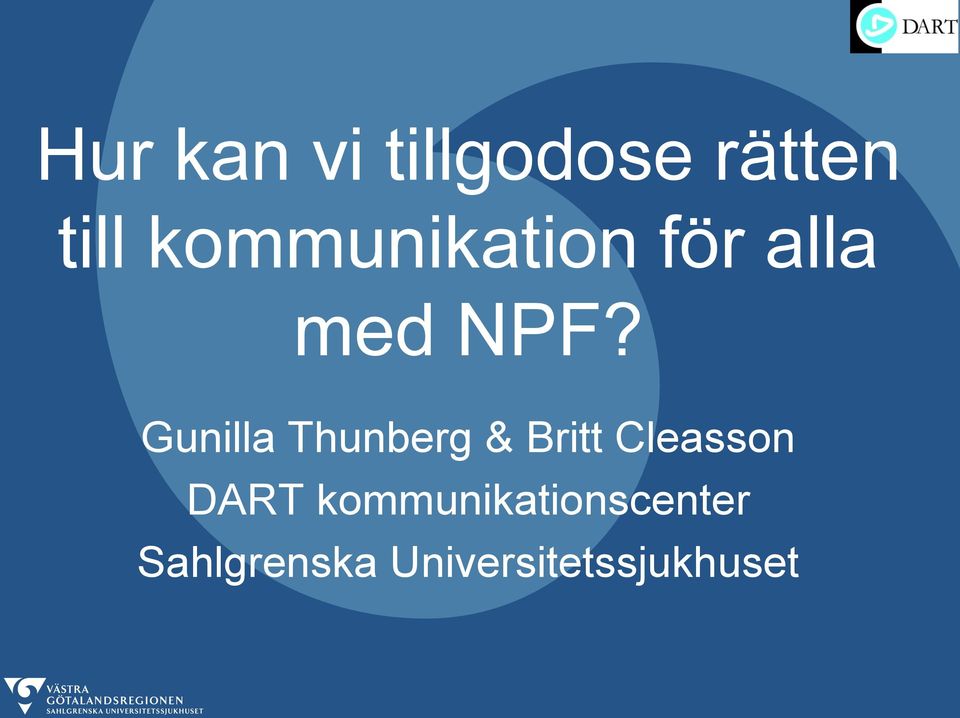 DART

Hur kan vi tillgodose rätten till kommunikation för alla med NPF?

Gunilla Thunberg & Britt Cleasson
DART kommunikationscenter
Sahlgrenska Universitetssjukhuset

VÄSTRA GÖTALANDSREGIONEN
SAHLGRENSKA UNIVERSITETSSJUKHUSET